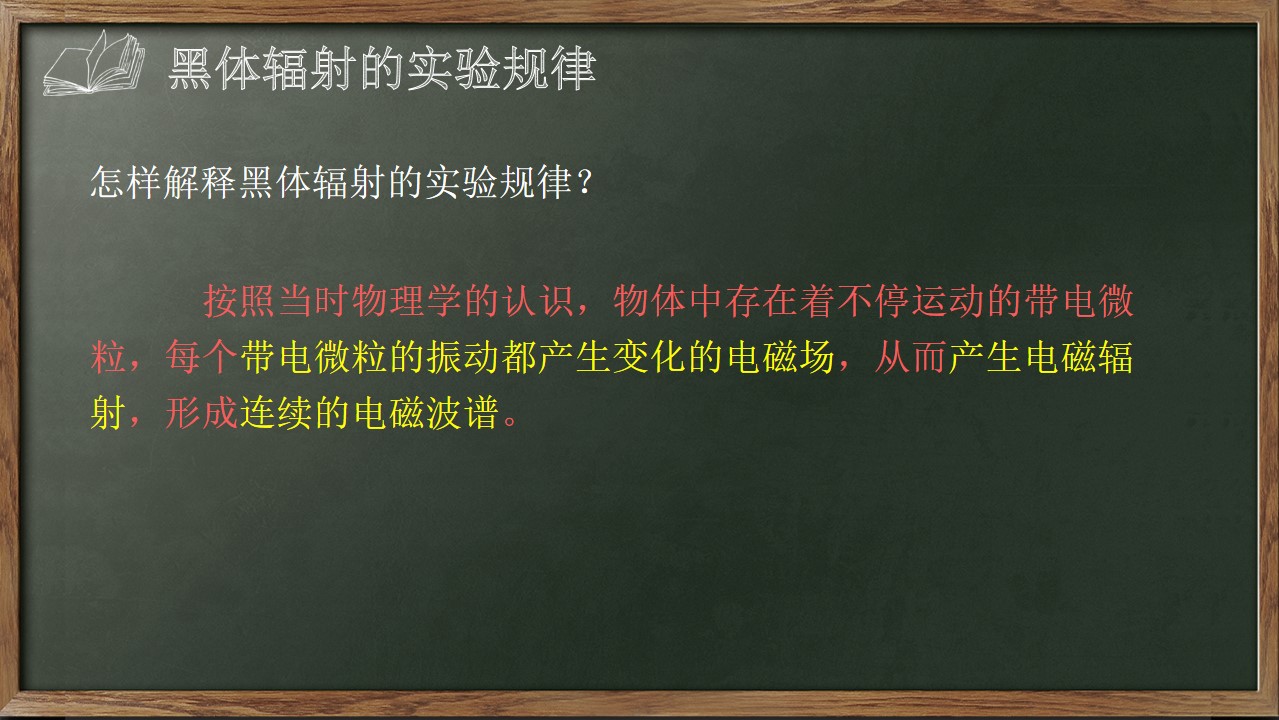 黑体辐射的实验规律

怎样解释黑体辐射的实验规律？

按照当时物理学的认识，物体中存在着不停运动的带电微粒，每个带电微粒的振动都产生变化的电磁场，从而产生电磁辐射，形成连续的电磁波谱。